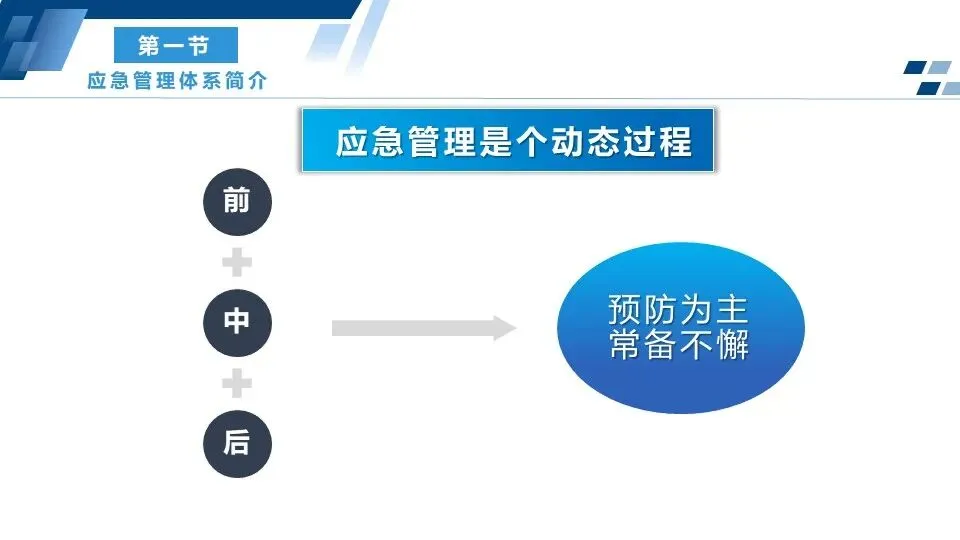 第一节
应急管理体系简介

应急管理是个动态过程

前
+
中
+
后

预防为主
常备不懈